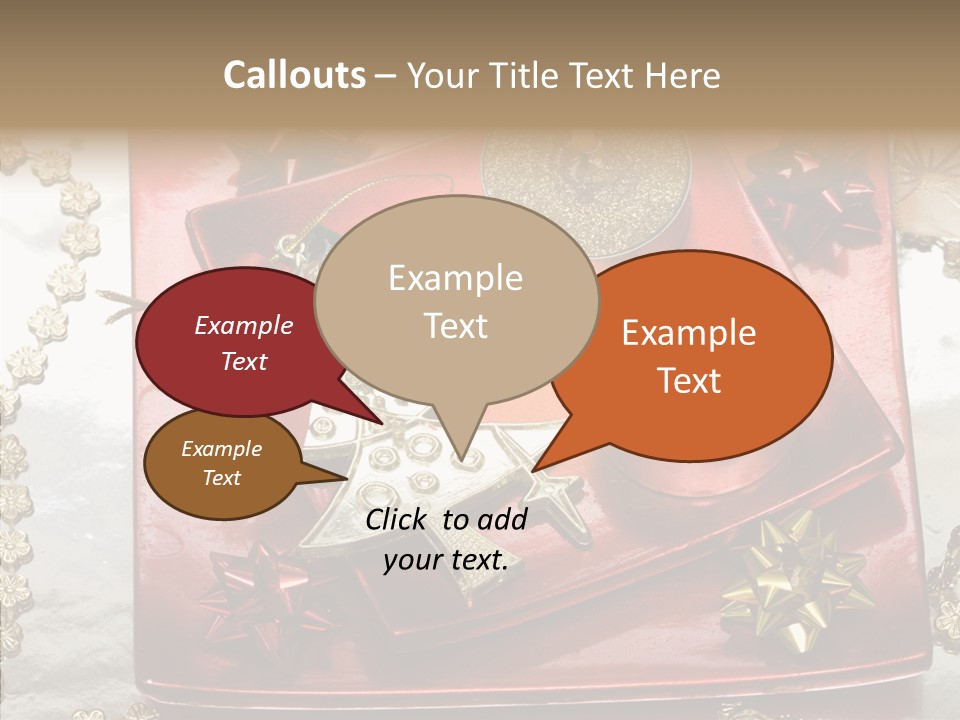 Callouts – Your Title Text Here

Example Text

Example Text

Example Text

Example Text

Click to add your text.